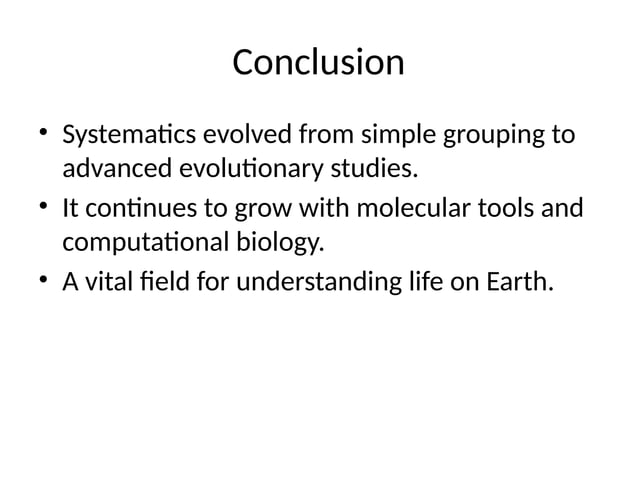 Conclusion

• Systematics evolved from simple grouping to advanced evolutionary studies.
• It continues to grow with molecular tools and computational biology.
• A vital field for understanding life on Earth.